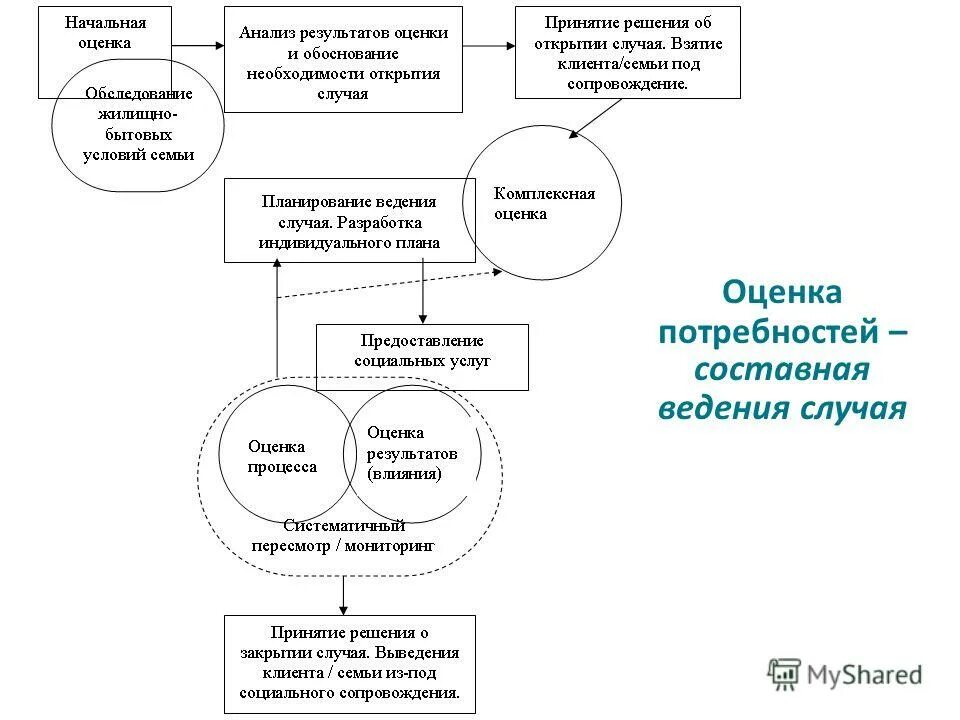 Начальная оценка

Обследование жилищно-бытовых условий семьи

Анализ результатов оценки и обоснование необходимости открытия случая

Принятие решения об открытии случая. Взятие клиента/семьи под сопровождение.

Комплексная оценка

Планирование ведения случая. Разработка индивидуального плана

Предоставление социальных услуг

Оценка процесса

Оценка результатов (влияния)

Систематичный пересмотр / мониторинг

Принятие решения о закрытии случая. Выведения клиента / семьи из-под социального сопровождения.

Оценка потребностей – составная ведения случая

MyShared